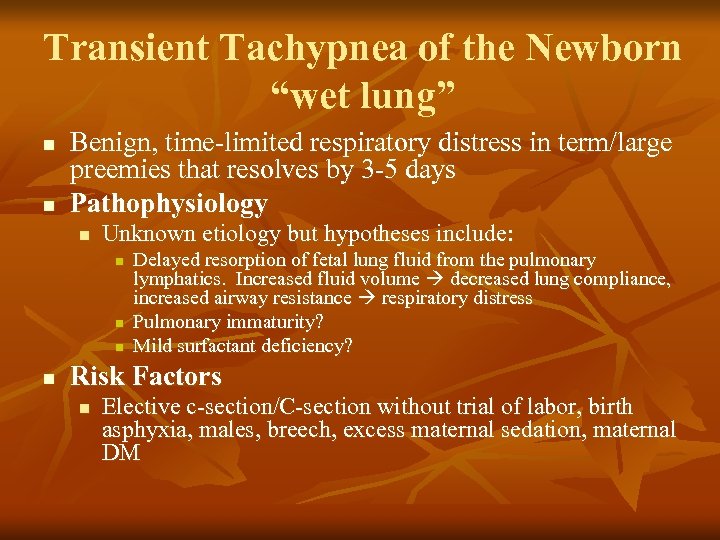 Transient Tachypnea of the Newborn
“wet lung”

- Benign, time-limited respiratory distress in term/large preemies that resolves by 3-5 days
- Pathophysiology
  - Unknown etiology but hypotheses include:
    - Delayed resorption of fetal lung fluid from the pulmonary lymphatics. Increased fluid volume → decreased lung compliance, increased airway resistance → respiratory distress
    - Pulmonary immaturity?
    - Mild surfactant deficiency?
- Risk Factors
  - Elective c-section/C-section without trial of labor, birth asphyxia, males, breech, excess maternal sedation, maternal DM